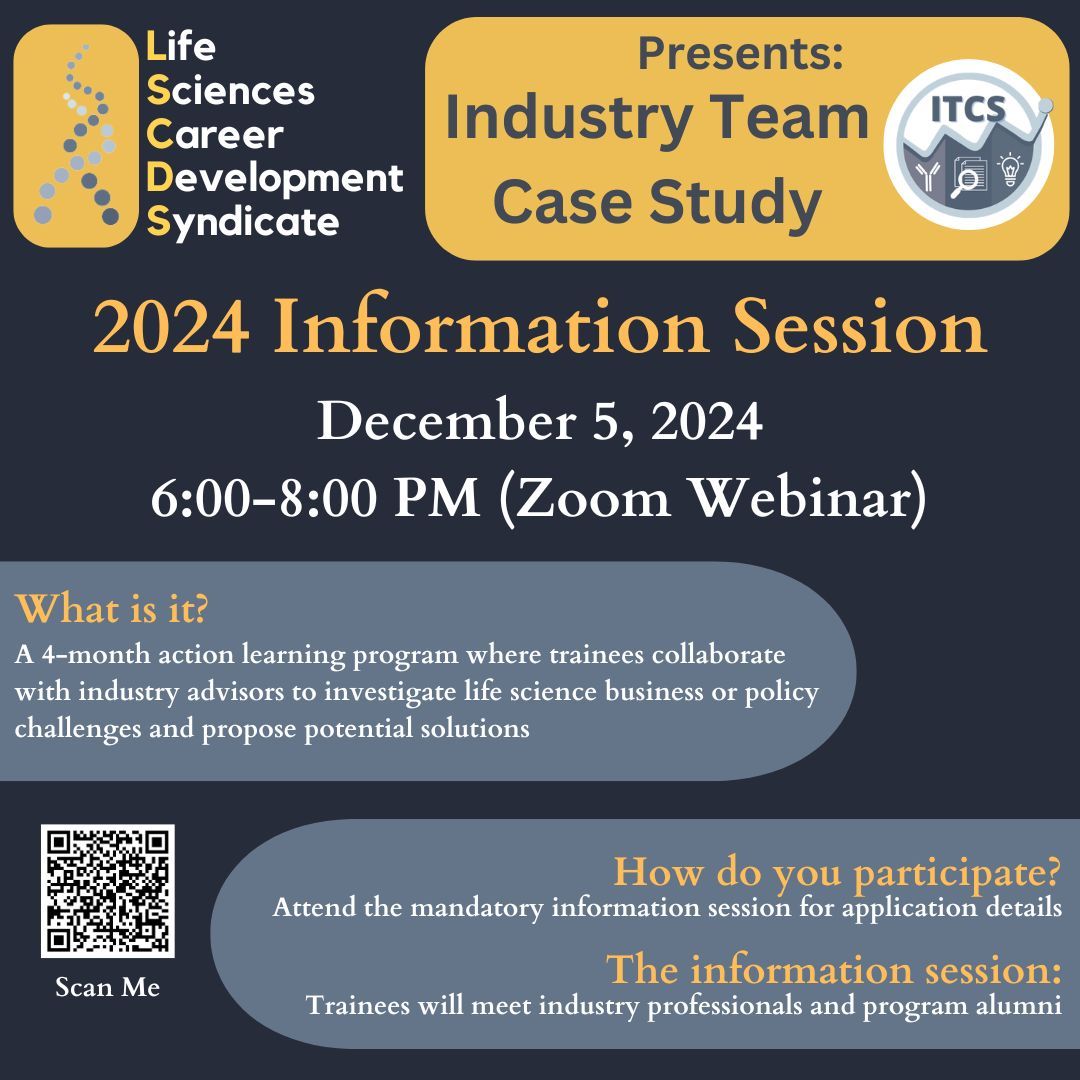 Life Sciences Career Development Syndicate

Presents:
Industry Team Case Study

ITCS

2024 Information Session

December 5, 2024
6:00-8:00 PM (Zoom Webinar)

What is it?
A 4-month action learning program where trainees collaborate with industry advisors to investigate life science business or policy challenges and propose potential solutions

Scan Me

How do you participate?
Attend the mandatory information session for application details

The information session:
Trainees will meet industry professionals and program alumni